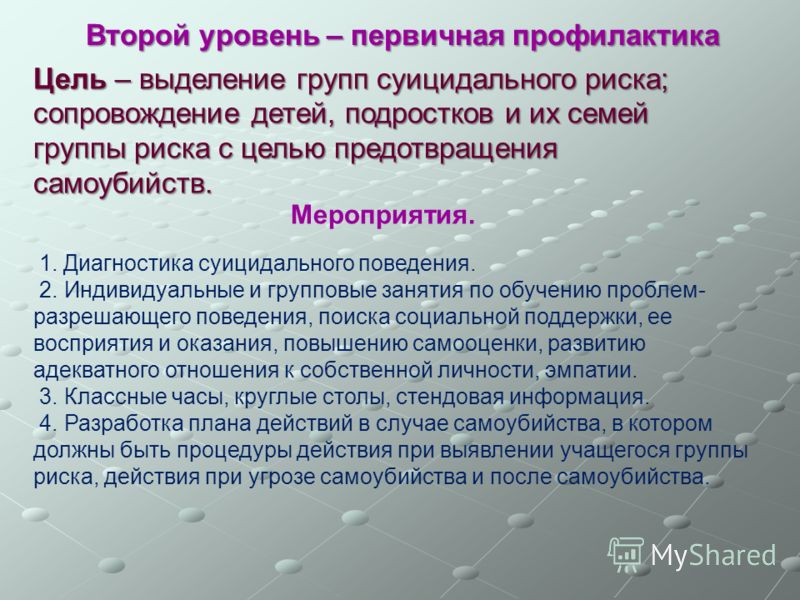 Второй уровень – первичная профилактика

Цель – выделение групп суицидального риска; сопровождение детей, подростков и их семей группы риска с целью предотвращения самоубийств.

Мероприятия.

1. Диагностика суицидального поведения.
2. Индивидуальные и групповые занятия по обучению проблем-разрешающего поведения, поиска социальной поддержки, ее восприятия и оказания, повышению самооценки, развитию адекватного отношения к собственной личности, эмпатии.
3. Классные часы, круглые столы, стендовая информация.
4. Разработка плана действий в случае самоубийства, в котором должны быть процедуры действия при выявлении учащегося группы риска, действия при угрозе самоубийства и после самоубийства.

MyShared